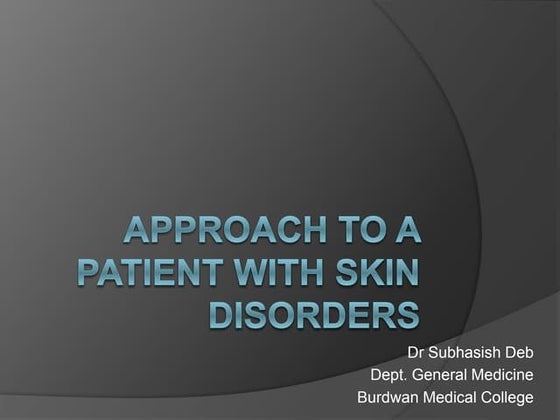 APPROACH TO A PATIENT WITH SKIN DISORDERS

Dr Subhasish Deb
Dept. General Medicine
Burdwan Medical College